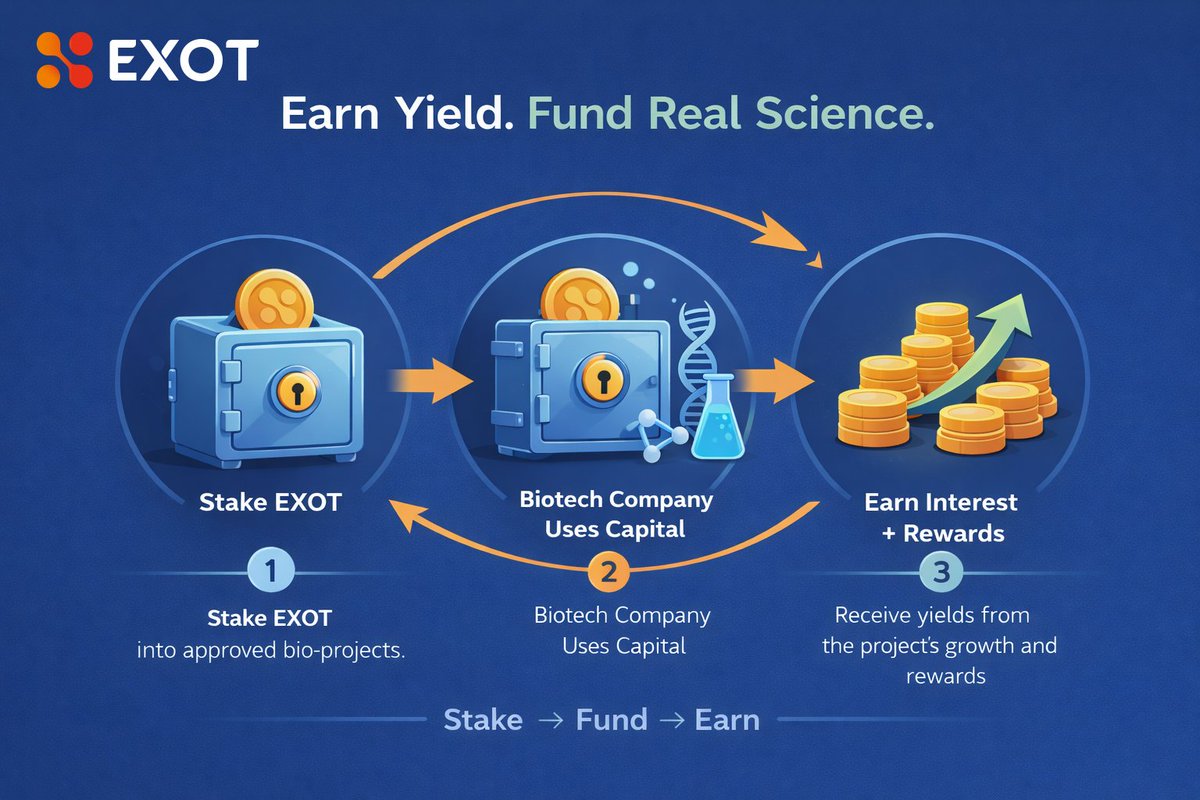 EXOT

Earn Yield. Fund Real Science.

Stake EXOT

Biotech Company Uses Capital

Earn Interest + Rewards

1

Stake EXOT into approved bio-projects.

2

Biotech Company Uses Capital

3

Receive yields from the project's growth and rewards

Stake → Fund → Earn